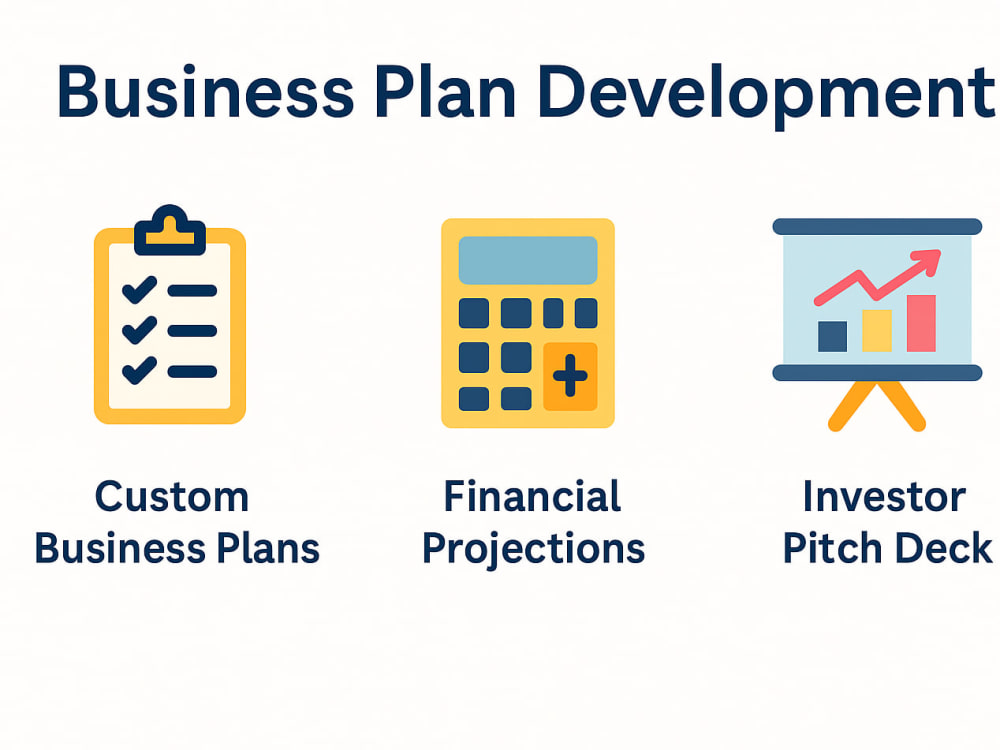 Business Plan Development

Custom Business Plans

Financial Projections

Investor Pitch Deck